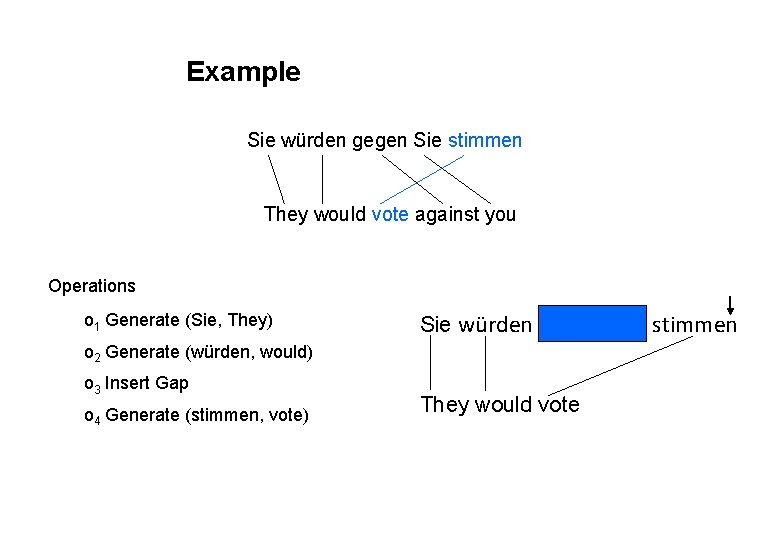 Example

Sie würden gegen Sie stimmen

They would vote against you

Operations

$o_1$ Generate (Sie, They)

$o_2$ Generate (würden, would)

$o_3$ Insert Gap

$o_4$ Generate (stimmen, vote)

Sie würden stimmen

They would vote